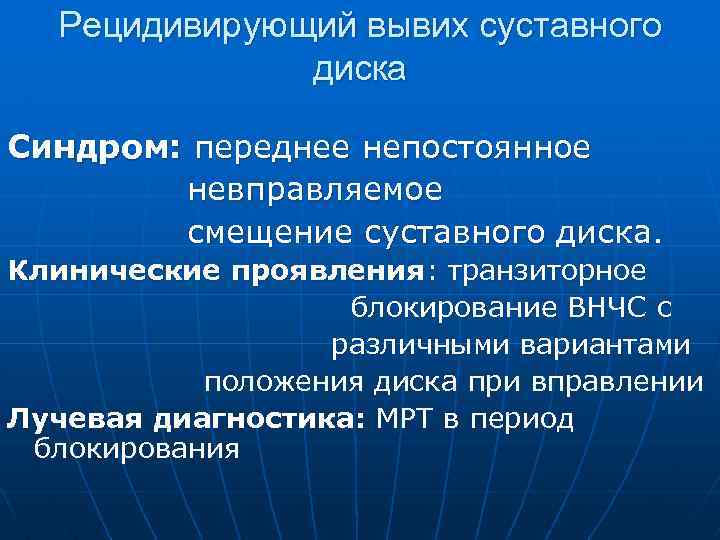 Рецидивирующий вывих суставного диска

Синдром: переднее непостоянное невправляемое смещение суставного диска.

Клинические проявления: транзиторное блокирование ВНЧС с различными вариантами положения диска при вправлении

Лучевая диагностика: МРТ в период блокирования